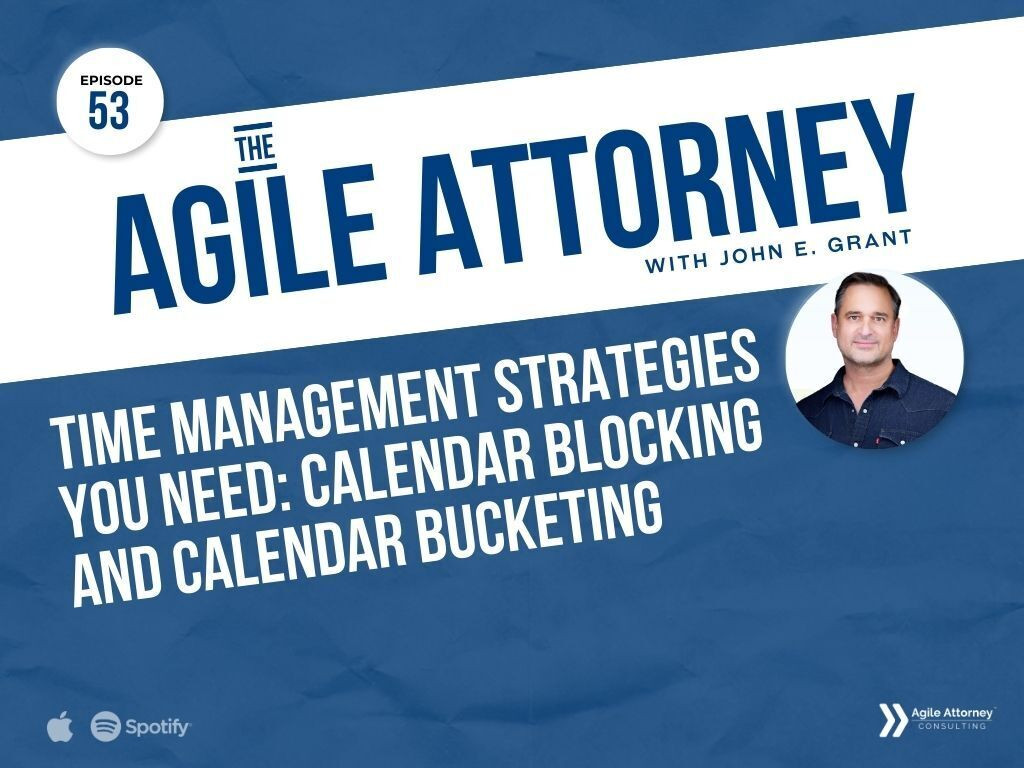 EPISODE
53

THE
AGILE ATTORNEY
WITH JOHN E. GRANT

TIME MANAGEMENT STRATEGIES YOU NEED: CALENDAR BLOCKING AND CALENDAR BUCKETING

Spotify

Agile Attorney
CONSULTING